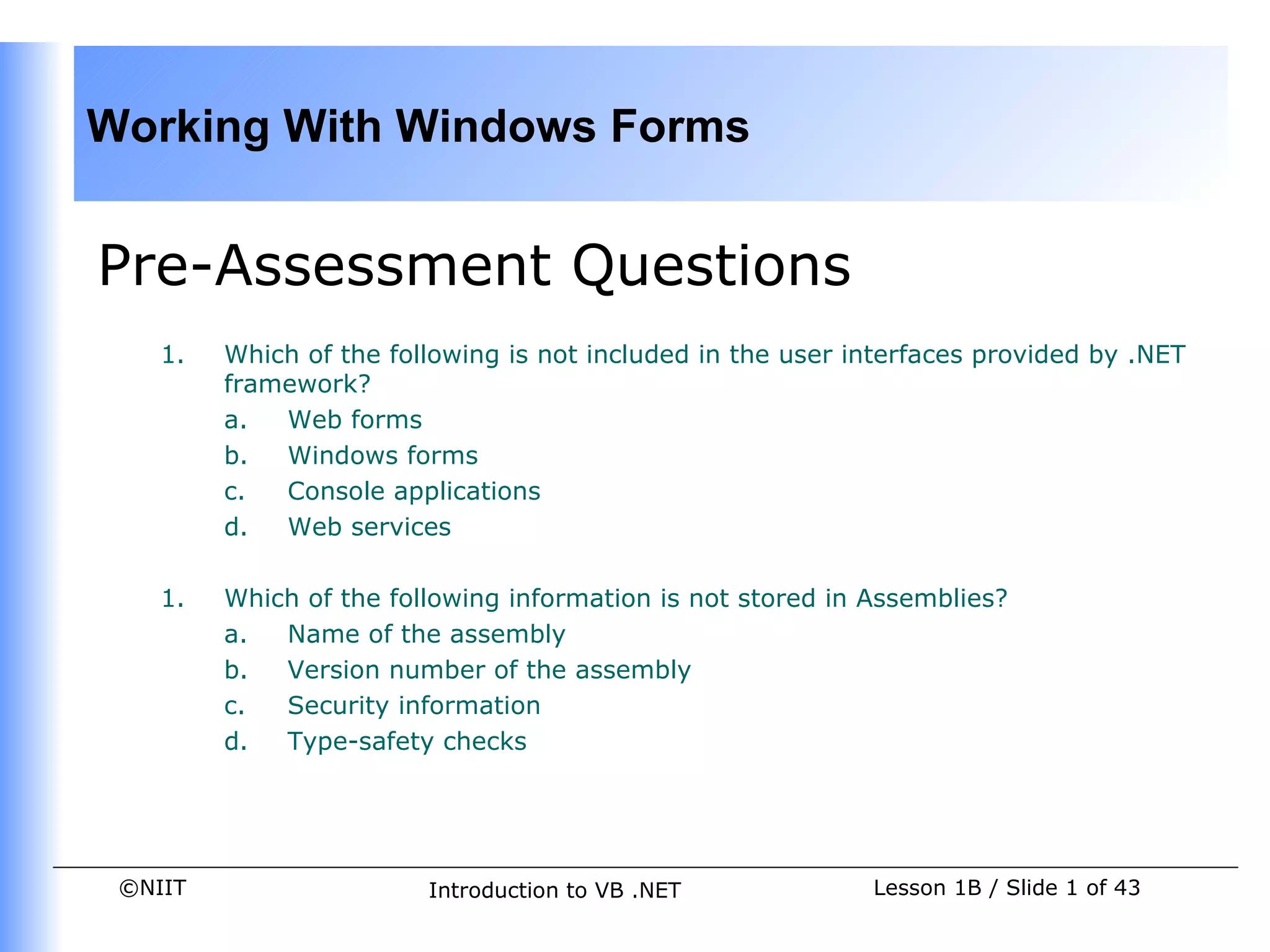 Working With Windows Forms

Pre-Assessment Questions

1. Which of the following is not included in the user interfaces provided by .NET framework?
a. Web forms
b. Windows forms
c. Console applications
d. Web services

1. Which of the following information is not stored in Assemblies?
a. Name of the assembly
b. Version number of the assembly
c. Security information
d. Type-safety checks

©NIIT Introduction to VB .NET Lesson 1B / Slide 1 of 43